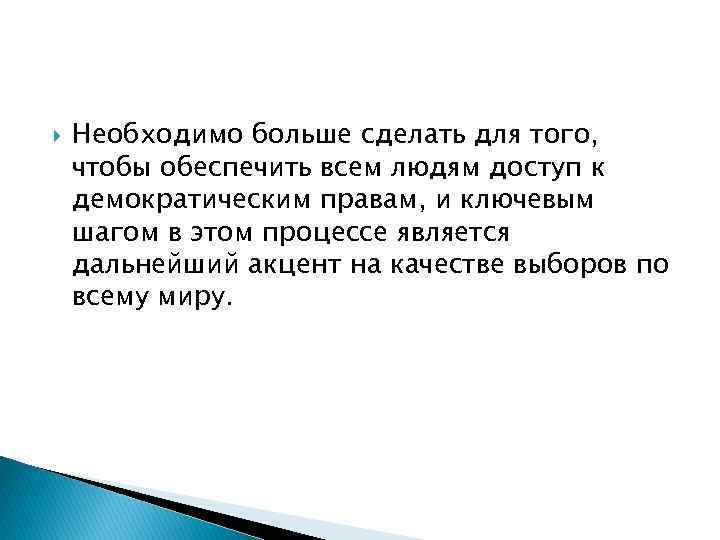 Необходимо больше сделать для того, чтобы обеспечить всем людям доступ к демократическим правам, и ключевым шагом в этом процессе является дальнейший акцент на качестве выборов по всему миру.